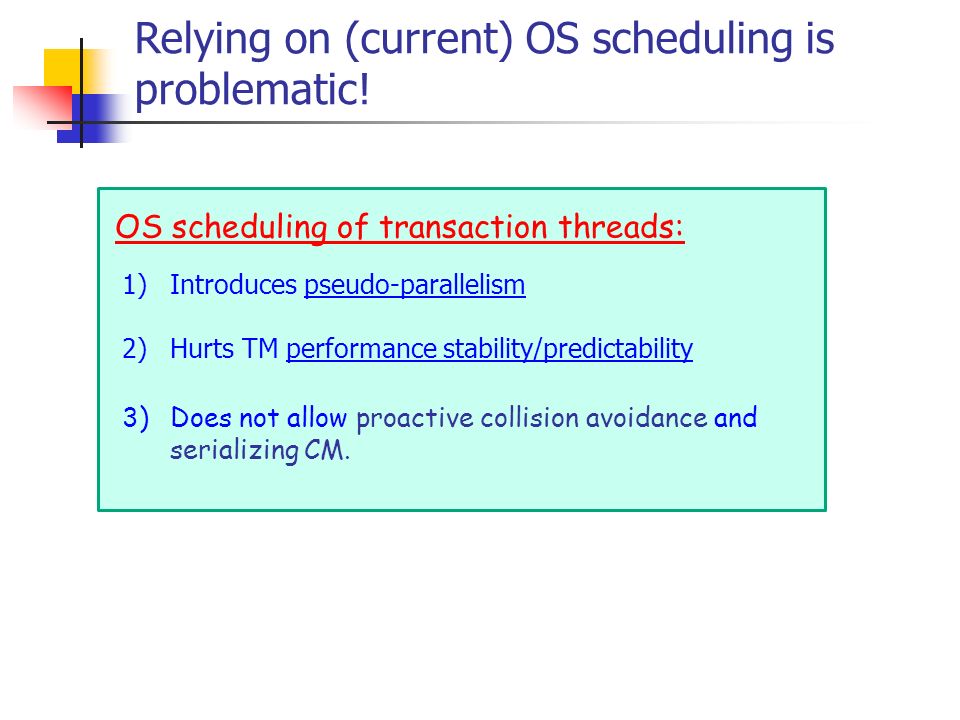 Relying on (current) OS scheduling is problematic!

OS scheduling of transaction threads:

1) Introduces pseudo-parallelism

2) Hurts TM performance stability/predictability

3) Does not allow proactive collision avoidance and serializing CM.